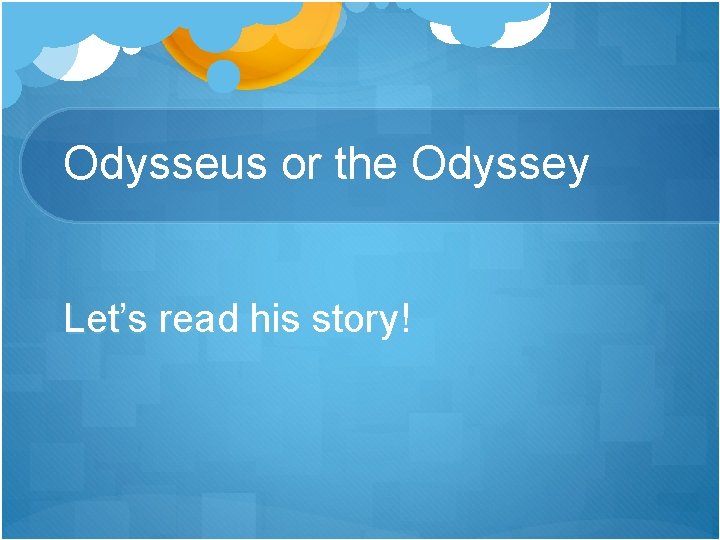 Odysseus or the Odyssey

Let’s read his story!